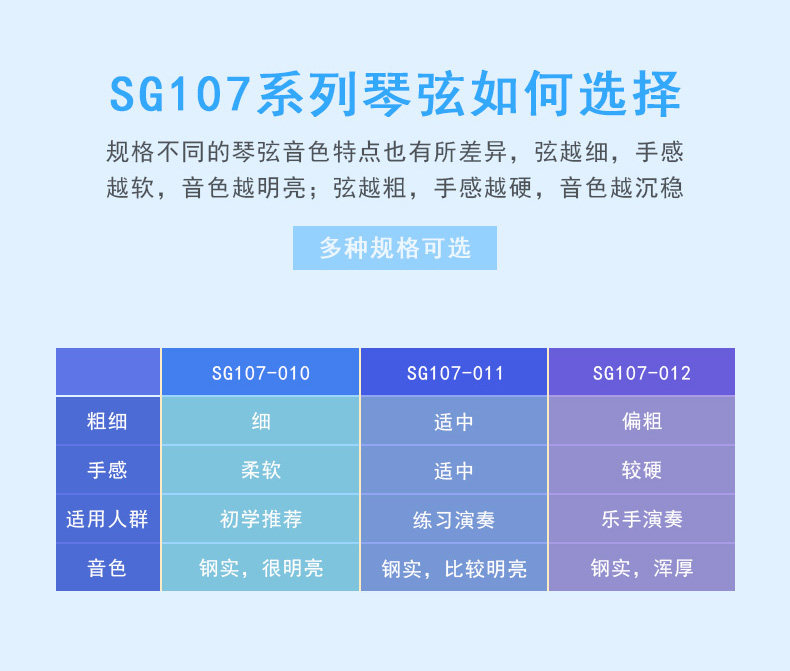 SG107系列琴弦如何选择

规格不同的琴弦音色特点也有所差异，弦越细，手感越软，音色越明亮；弦越粗，手感越硬，音色越沉稳

多种规格可选

| | SG107-010 | SG107-011 | SG107-012 |
|---|---|---|---|
| 粗细 | 细 | 适中 | 偏粗 |
| 手感 | 柔软 | 适中 | 较硬 |
| 适用人群 | 初学推荐 | 练习演奏 | 乐手演奏 |
| 音色 | 钢实，很明亮 | 钢实，比较明亮 | 钢实，浑厚 |